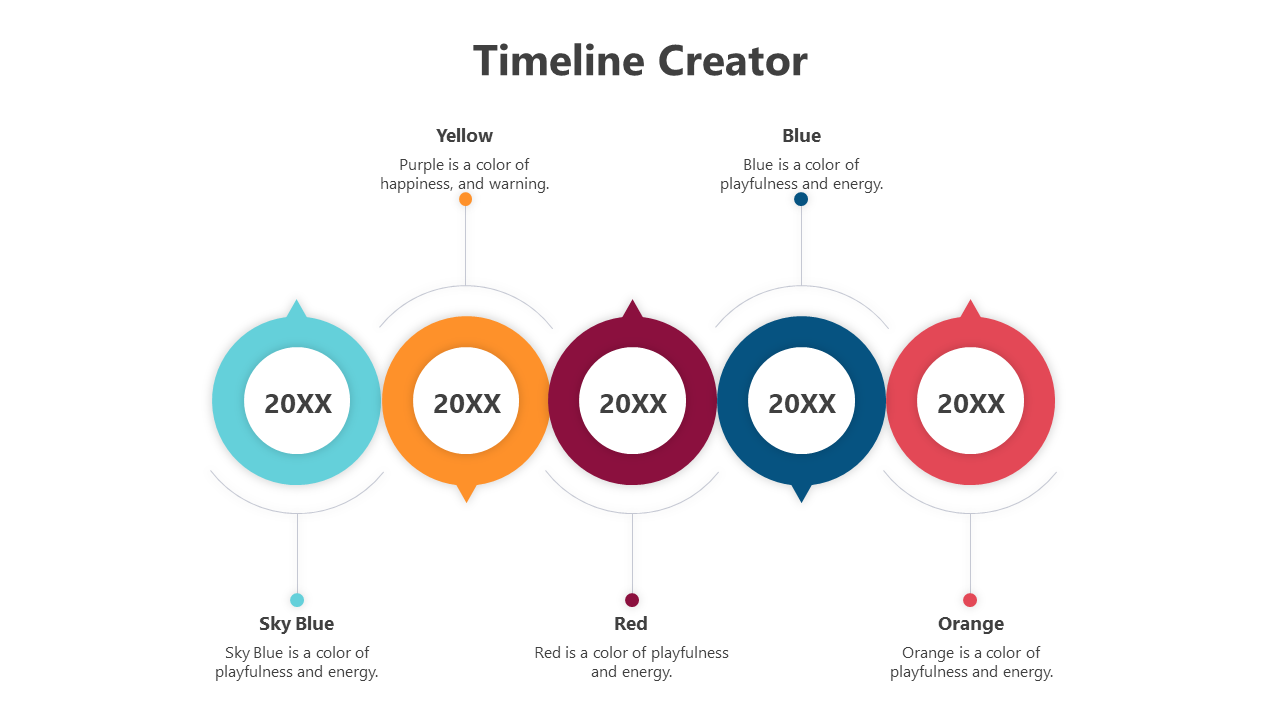 Timeline Creator

Yellow

Purple is a color of happiness, and warning.

Blue

Blue is a color of playfulness and energy.

20XX

20XX

20XX

20XX

20XX

Sky Blue

Sky Blue is a color of playfulness and energy.

Red

Red is a color of playfulness and energy.

Orange

Orange is a color of playfulness and energy.